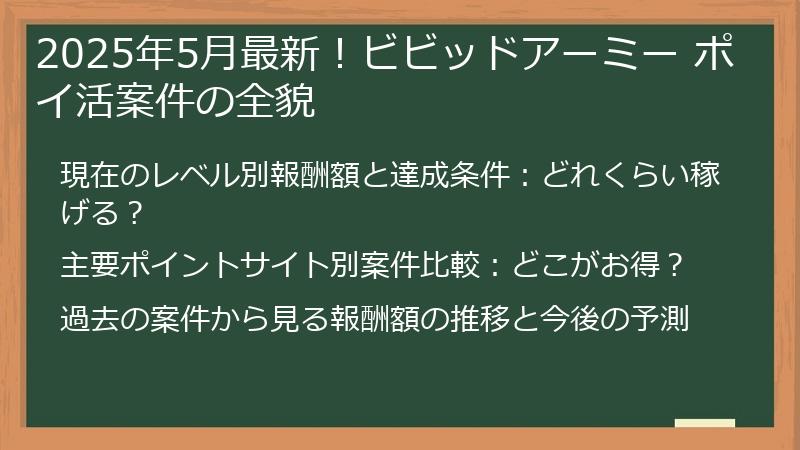 2025年5月最新！ビビッドアーミー ポイ活案件の全貌

現在のレベル別報酬額と達成条件：どれくらい稼げる？

主要ポイントサイト別案件比較：どこがお得？

過去の案件から見る報酬額の推移と今後の予測